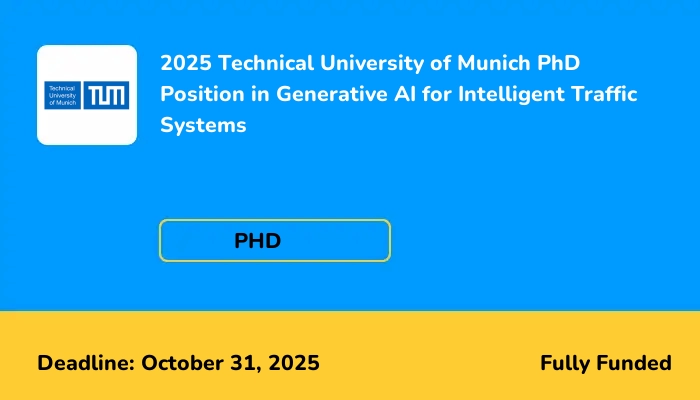 Technical University of Munich TUM

2025 Technical University of Munich PhD Position in Generative AI for Intelligent Traffic Systems

PHD

Deadline: October 31, 2025

Fully Funded